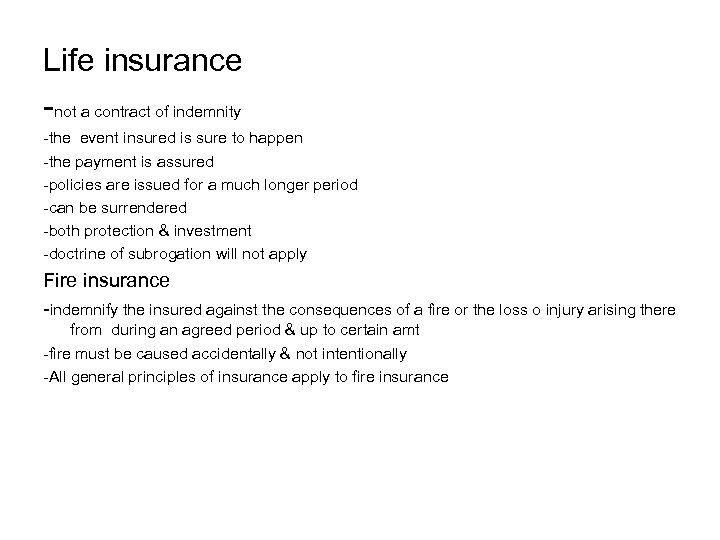 Life insurance

-not a contract of indemnity

-the event insured is sure to happen

-the payment is assured

-policies are issued for a much longer period

-can be surrendered

-both protection & investment

-doctrine of subrogation will not apply

Fire insurance

-indemnify the insured against the consequences of a fire or the loss o injury arising there from during an agreed period & up to certain amt

-fire must be caused accidentally & not intentionally

-All general principles of insurance apply to fire insurance